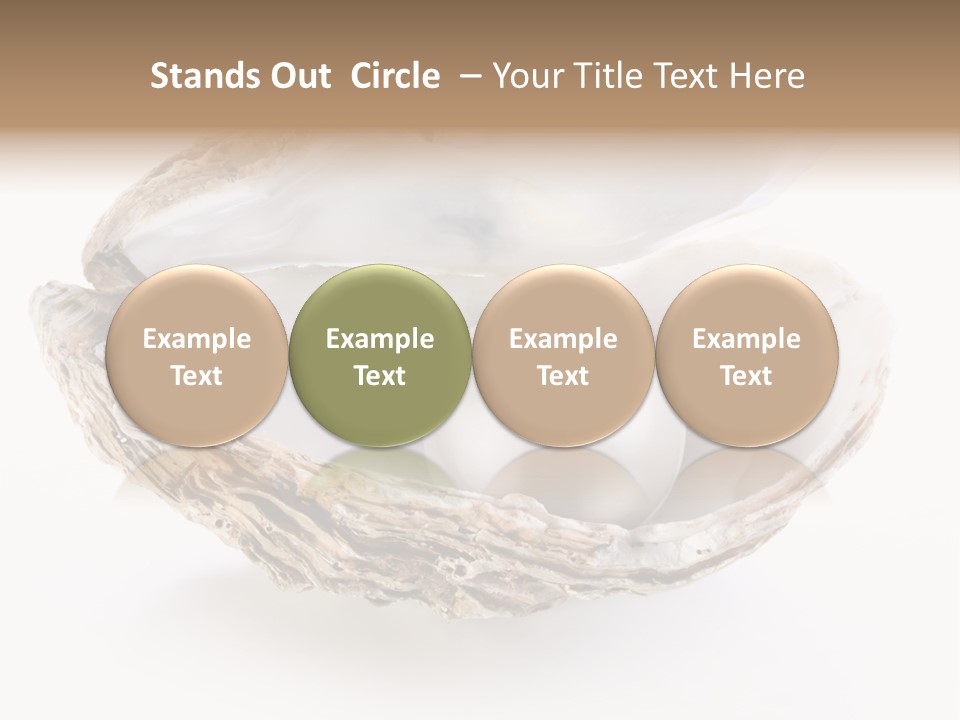 Stands Out Circle – Your Title Text Here

Example Text

Example Text

Example Text

Example Text